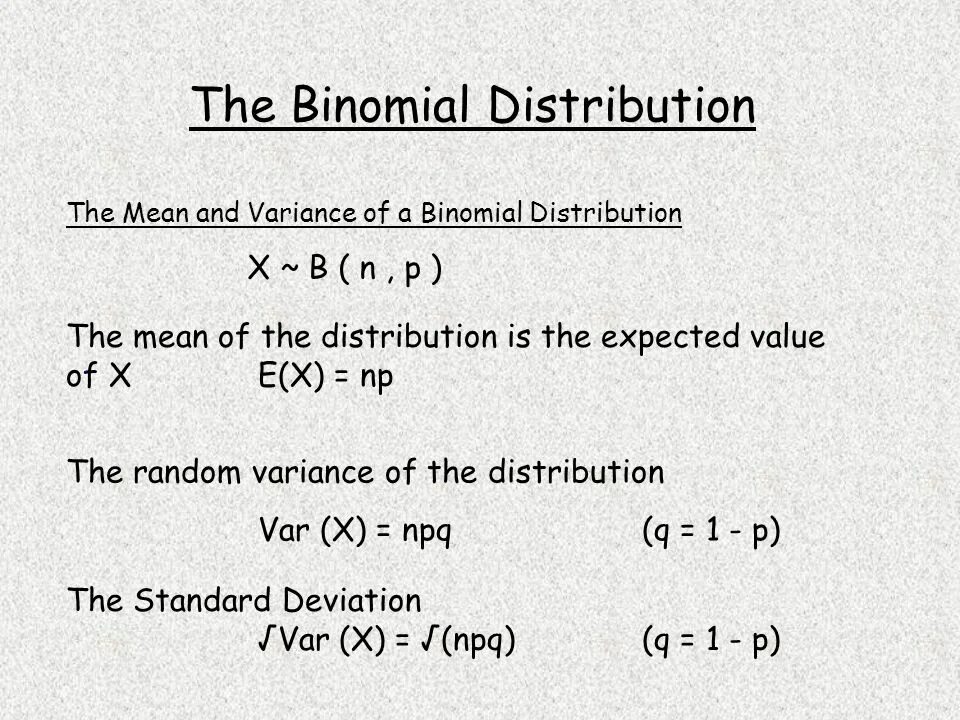 The Binomial Distribution

The Mean and Variance of a Binomial Distribution

$X \sim B(n, p)$

The mean of the distribution is the expected value of X $E(X) = np$

The random variance of the distribution

$Var(X) = npq$ $(q = 1 - p)$

The Standard Deviation

$\sqrt{Var(X)} = \sqrt{(npq)}$ $(q = 1 - p)$